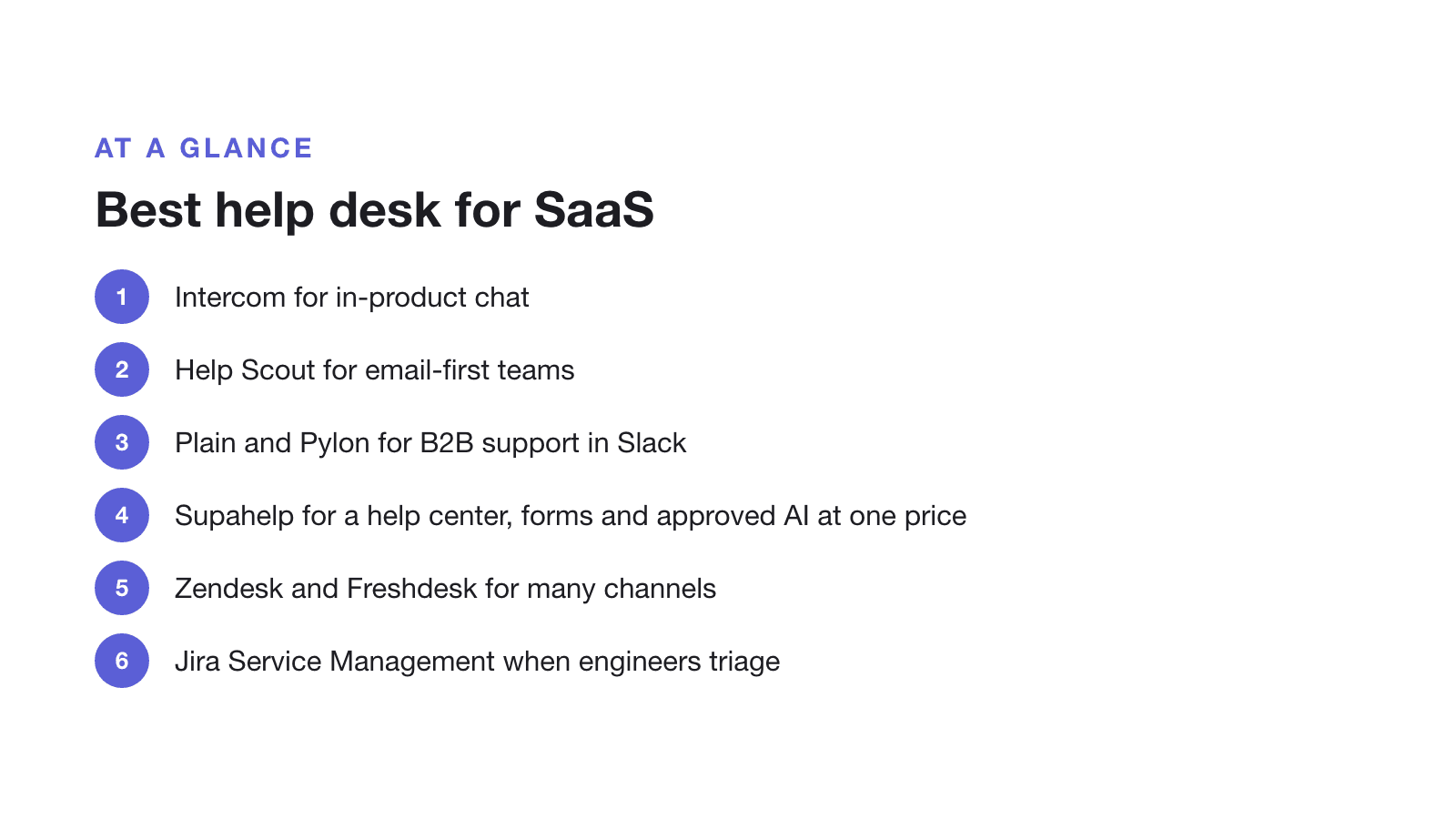 AT A GLANCE

Best help desk for SaaS

1 Intercom for in-product chat

2 Help Scout for email-first teams

3 Plain and Pylon for B2B support in Slack

4 Supahelp for a help center, forms and approved AI at one price

5 Zendesk and Freshdesk for many channels

6 Jira Service Management when engineers triage